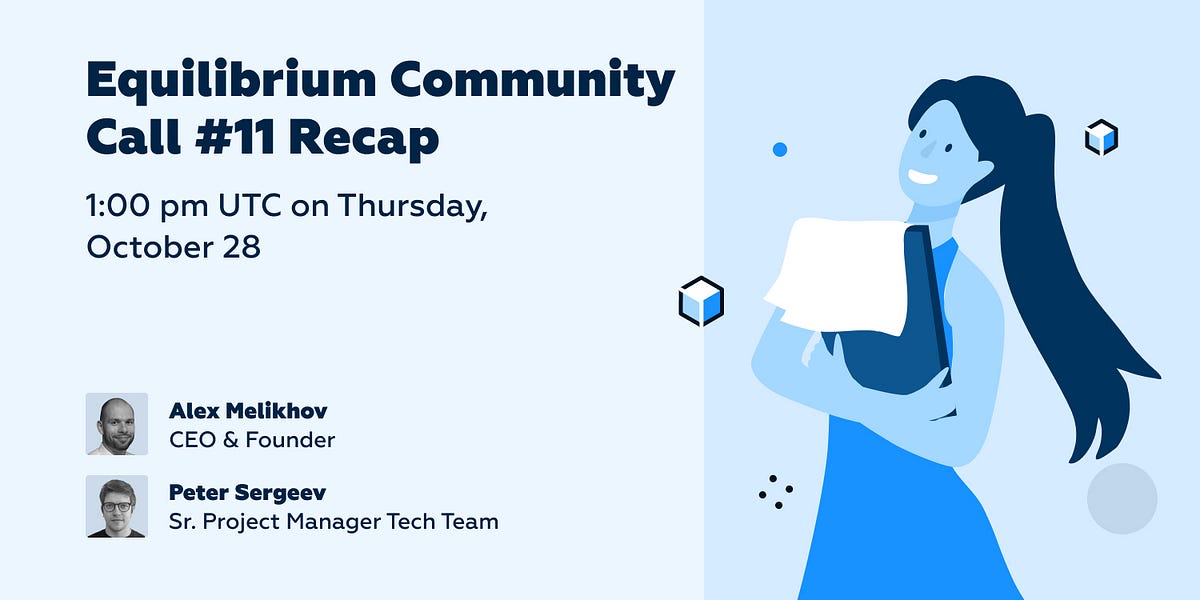 Equilibrium Community Call #11 Recap

1:00 pm UTC on Thursday, October 28

Alex Melikhov
CEO & Founder

Peter Sergeev
Sr. Project Manager Tech Team